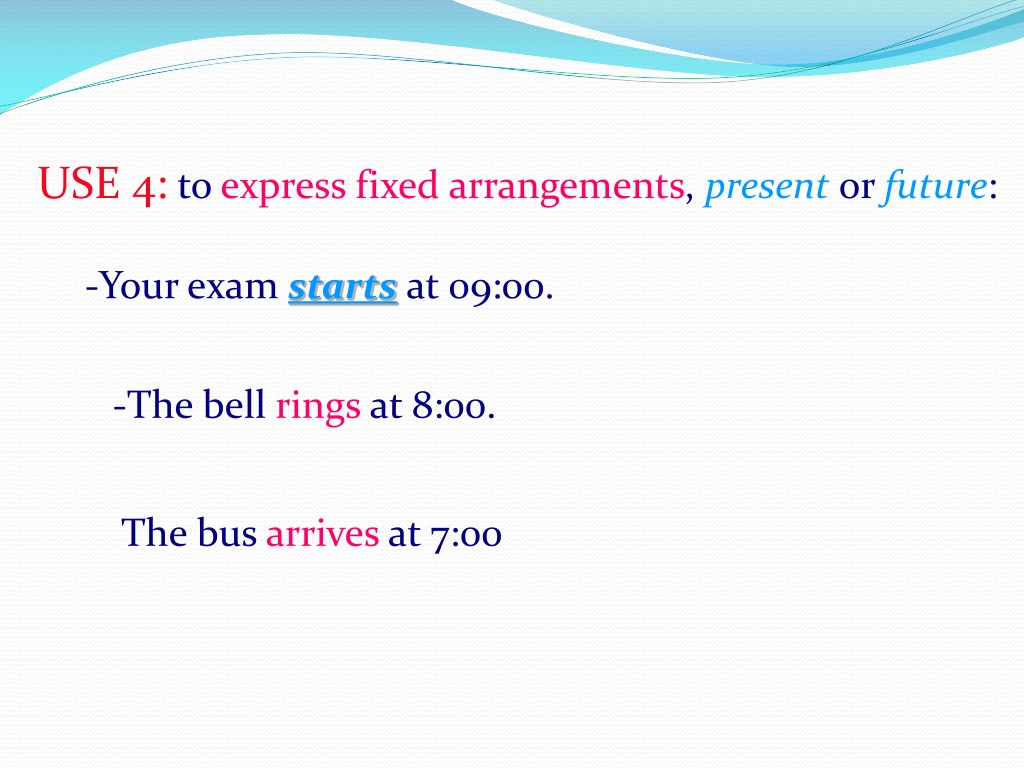 USE 4: to express fixed arrangements, present or future:

-Your exam starts at 09:00.

-The bell rings at 8:00.

The bus arrives at 7:00